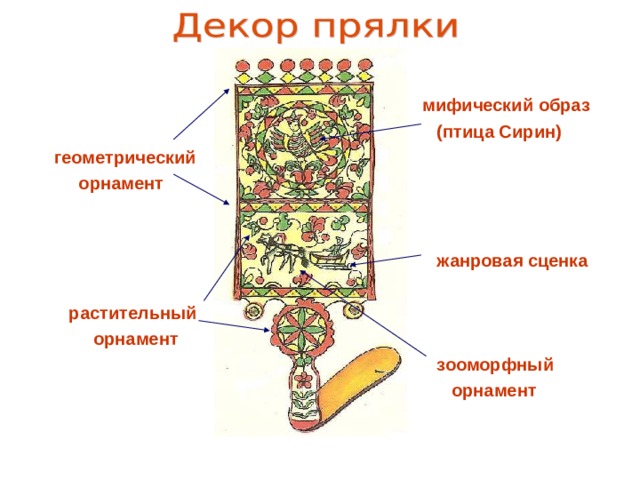 Декор прялки

мифический образ (птица Сирин)

геометрический орнамент

жанровая сценка

растительный орнамент

зооморфный орнамент